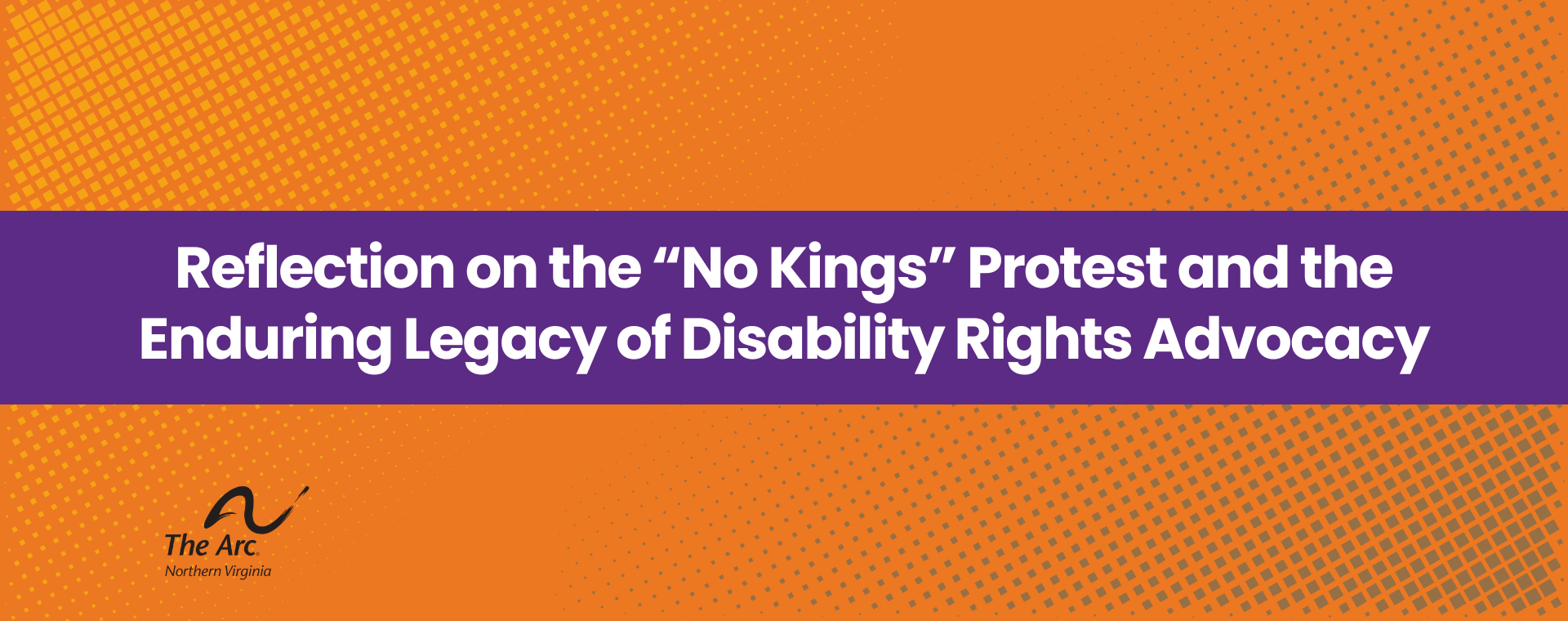 Reflection on the “No Kings” Protest and the Enduring Legacy of Disability Rights Advocacy

The Arc.
Northern Virginia